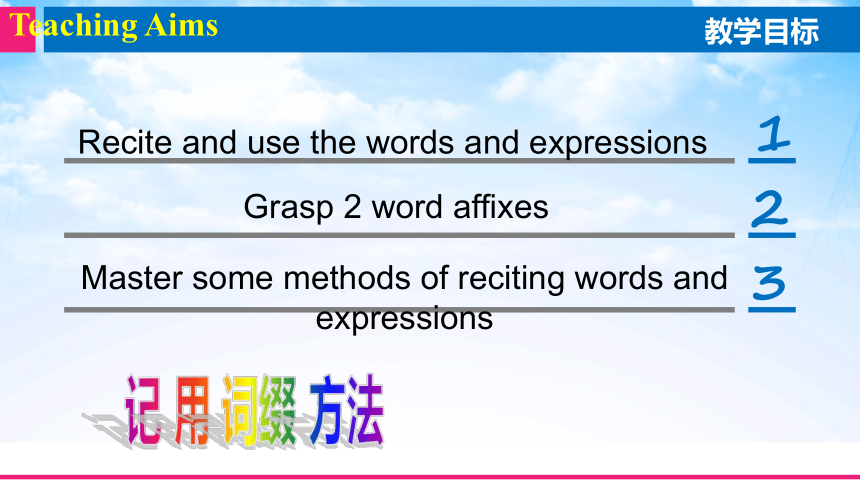 Teaching Aims

教学目标

Recite and use the words and expressions

1

Grasp 2 word affixes

2

Master some methods of reciting words and expressions

3

记 用 词缀 方法